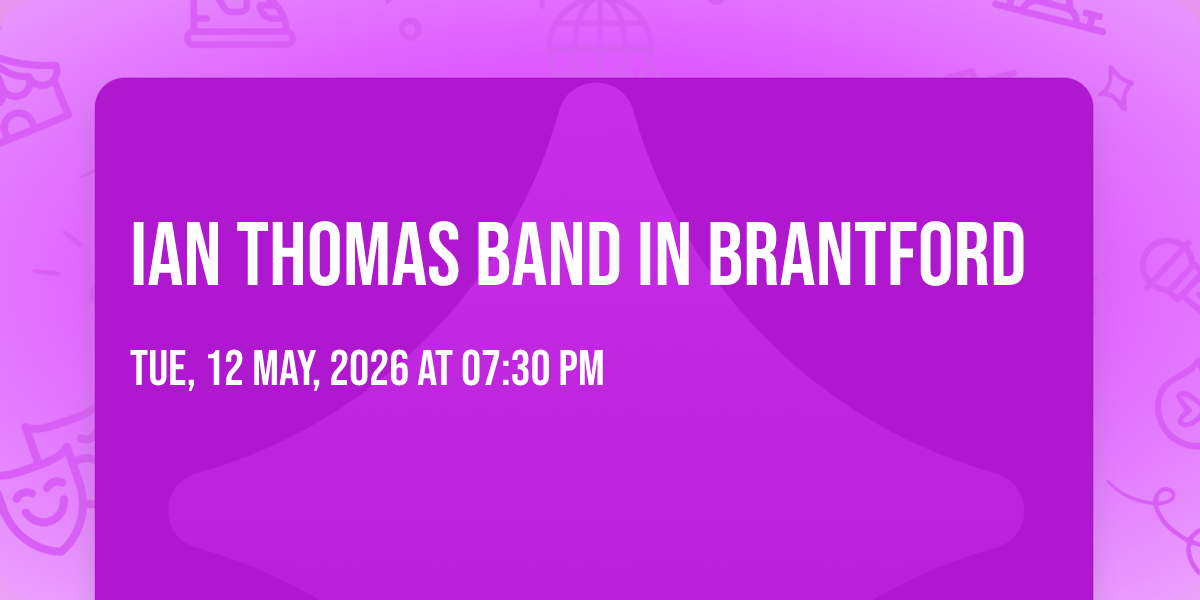 IAN THOMAS BAND IN BRANTFORD

TUE, 12 MAY, 2026 AT 07:30 PM